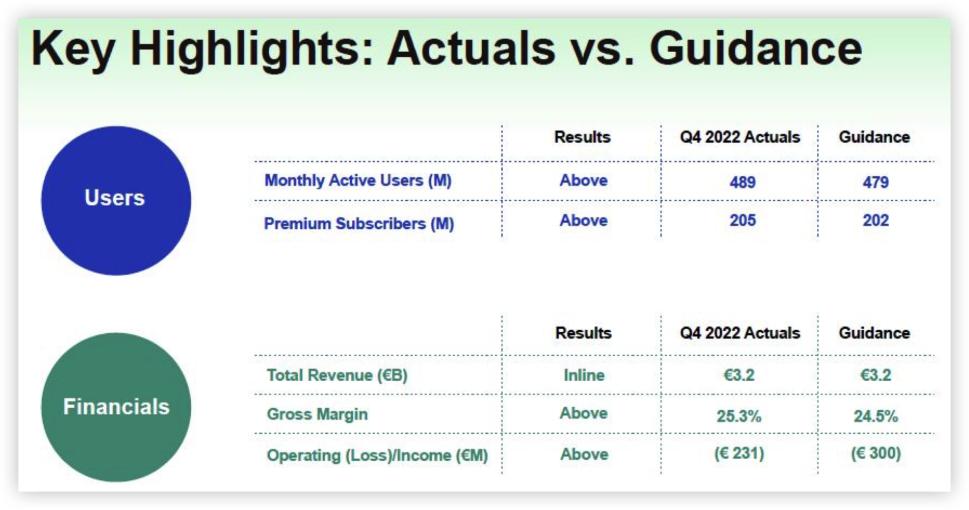 Key Highlights: Actuals vs. Guidance

Users

| | Results | Q4 2022 Actuals | Guidance |
|---|---|---|---|
| Monthly Active Users (M) | Above | 489 | 479 |
| Premium Subscribers (M) | Above | 205 | 202 |

Financials

| | Results | Q4 2022 Actuals | Guidance |
|---|---|---|---|
| Total Revenue (€B) | Inline | €3.2 | €3.2 |
| Gross Margin | Above | 25.3% | 24.5% |
| Operating (Loss)/Income (€M) | Above | (€ 231) | (€ 300) |